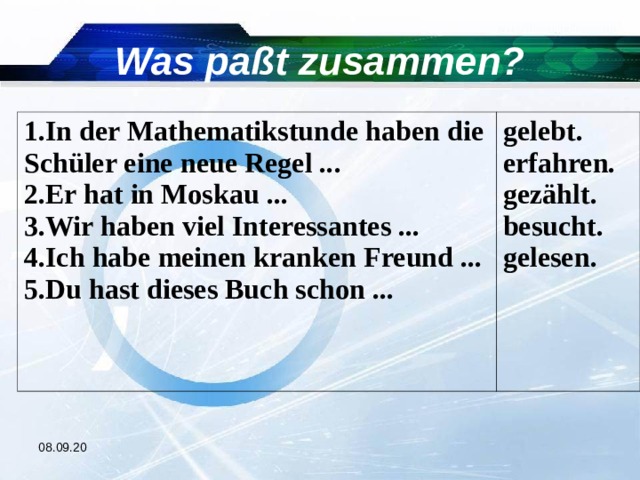 Was paßt zusammen?

| 1.In der Mathematikstunde haben die Schüler eine neue Regel ...<br>2.Er hat in Moskau ...<br>3.Wir haben viel Interessantes ...<br>4.Ich habe meinen kranken Freund ...<br>5.Du hast dieses Buch schon ... | gelebt.<br>erfahren.<br>gezählt.<br>besucht.<br>gelesen. |
|---|---|

08.09.20